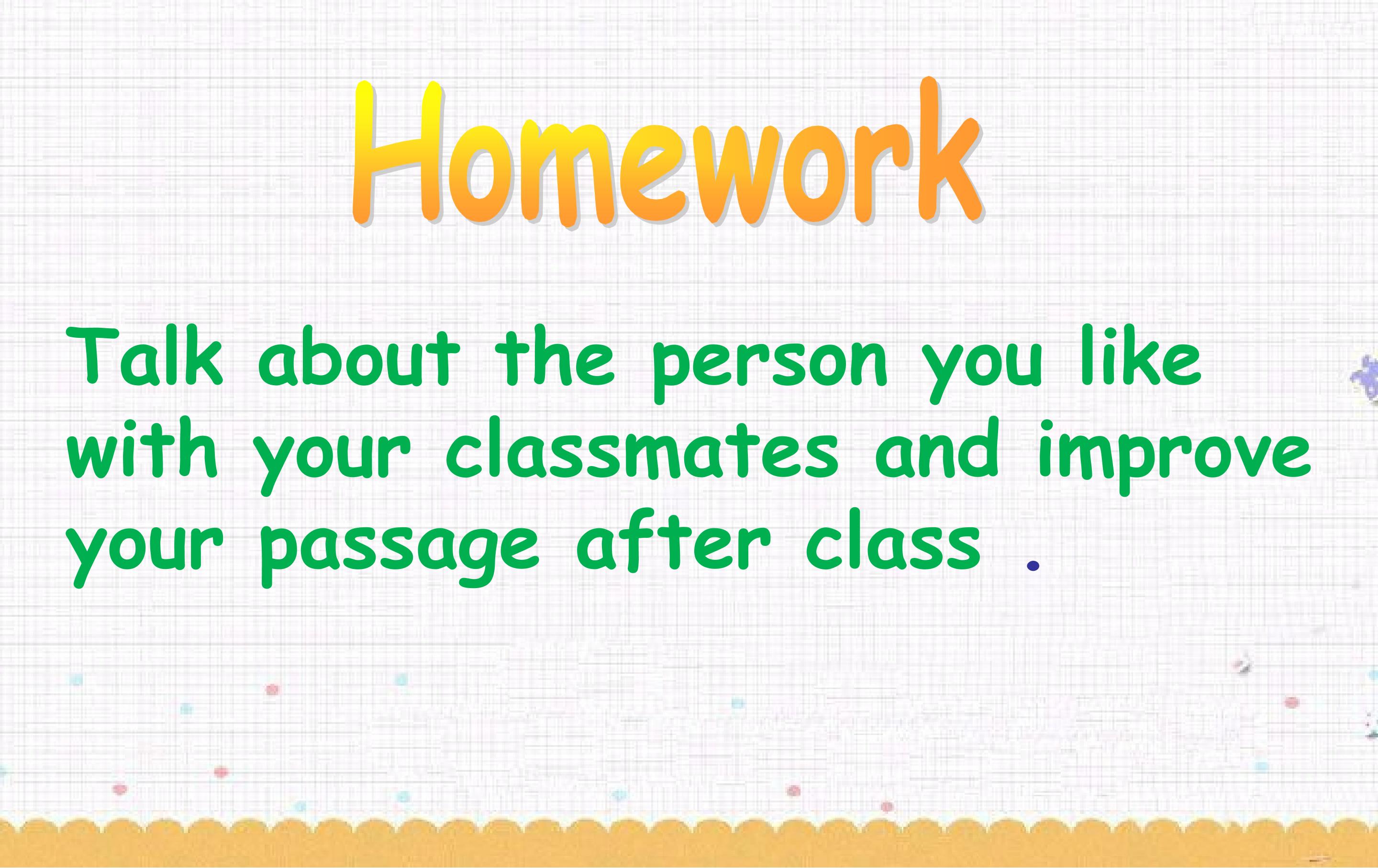 Homework

Talk about the person you like with your classmates and improve your passage after class .